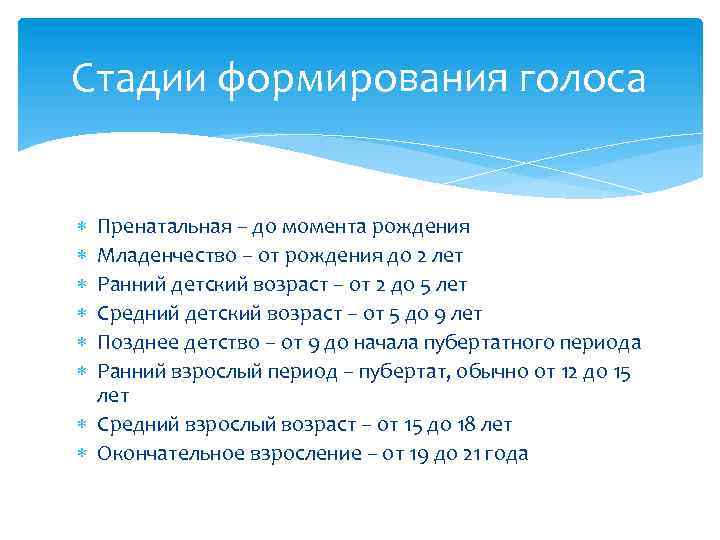 Стадии формирования голоса

∗ Пренатальная – до момента рождения
∗ Младенчество – от рождения до 2 лет
∗ Ранний детский возраст – от 2 до 5 лет
∗ Средний детский возраст – от 5 до 9 лет
∗ Позднее детство – от 9 до начала пубертатного периода
∗ Ранний взрослый период – пубертат, обычно от 12 до 15 лет
∗ Средний взрослый возраст – от 15 до 18 лет
∗ Окончательное взросление – от 19 до 21 года